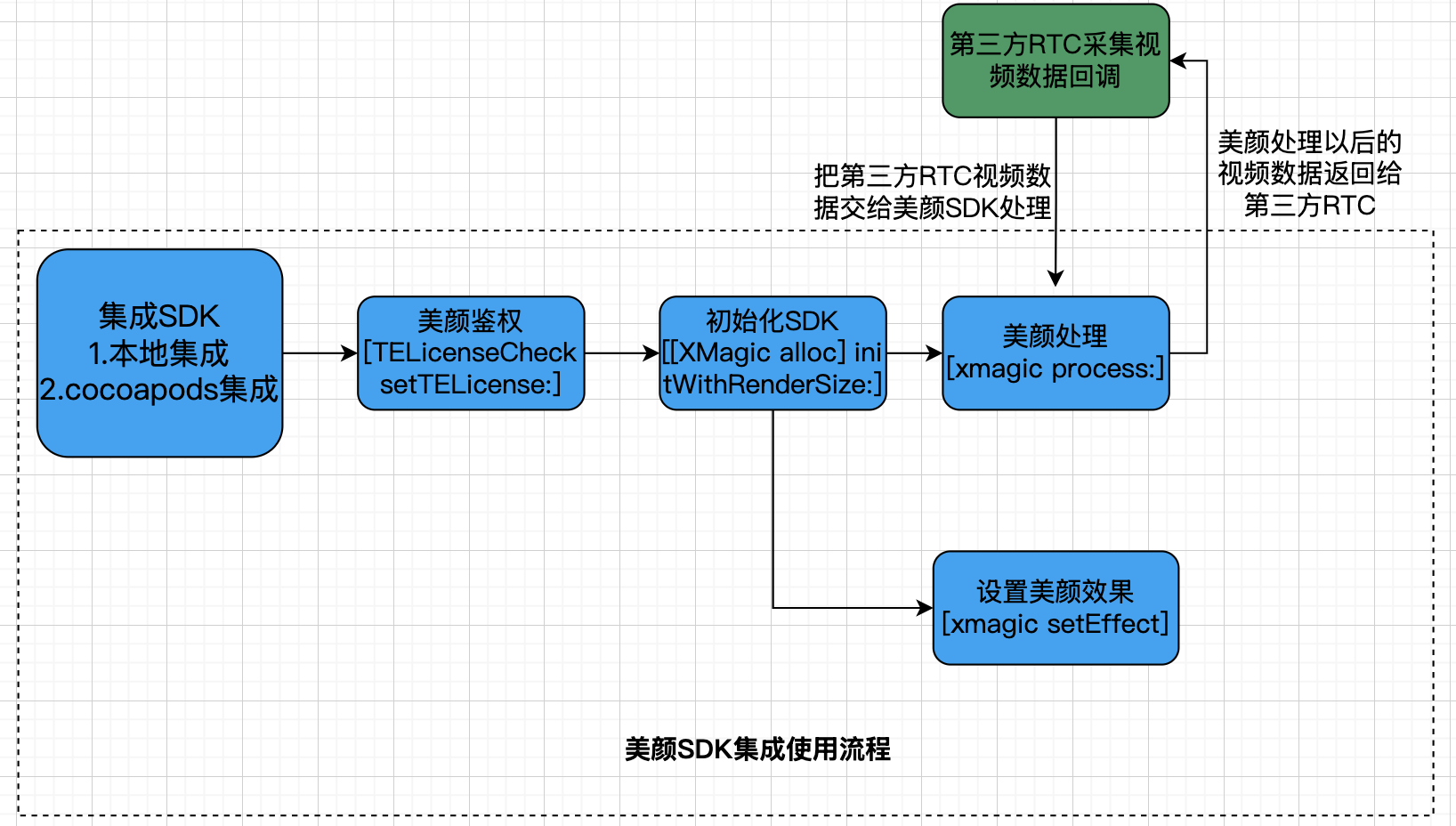 第三方RTC采集视频数据回调

把第三方RTC视频数据交给美颜SDK处理

美颜处理以后的视频数据返回给第三方RTC

集成SDK
1.本地集成
2.cocoapods集成

美颜鉴权
[TELicenseCheck setTELicense:]

初始化SDK
[[XMagic alloc] initWithRenderSize:]

美颜处理
[xmagic process:]

设置美颜效果
[xmagic setEffect]

美颜SDK集成使用流程